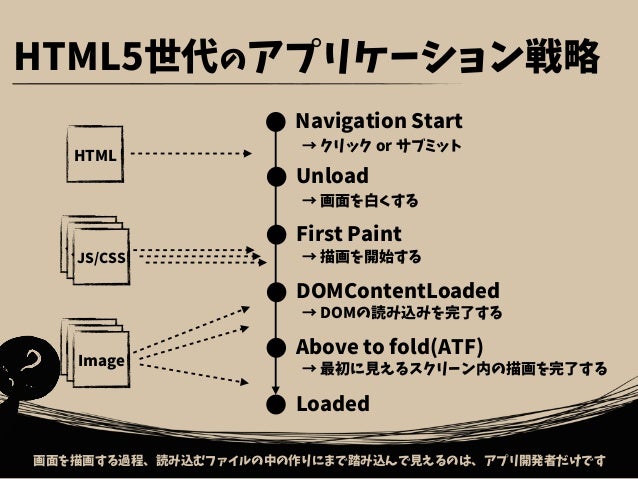 HTML5世代のアプリケーション戦略

HTML

JS/CSS

Image

Navigation Start
→ クリック or サブミット

Unload
→ 画面を白くする

First Paint
→ 描画を開始する

DOMContentLoaded
→ DOMの読み込みを完了する

Above to fold(ATF)
→ 最初に見えるスクリーン内の描画を完了する

Loaded

画面を描画する過程、読み込むファイルの中の作りにまで踏み込んで見えるのは、アプリ開発者だけです